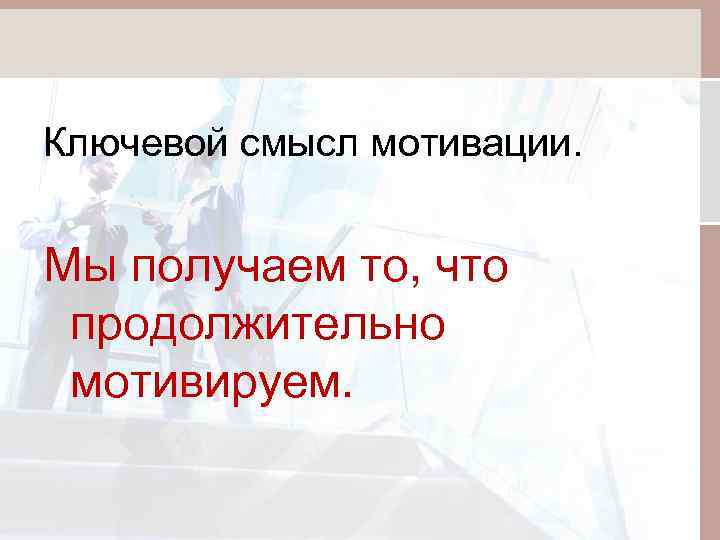 Ключевой смысл мотивации.

Мы получаем то, что продолжительно мотивируем.